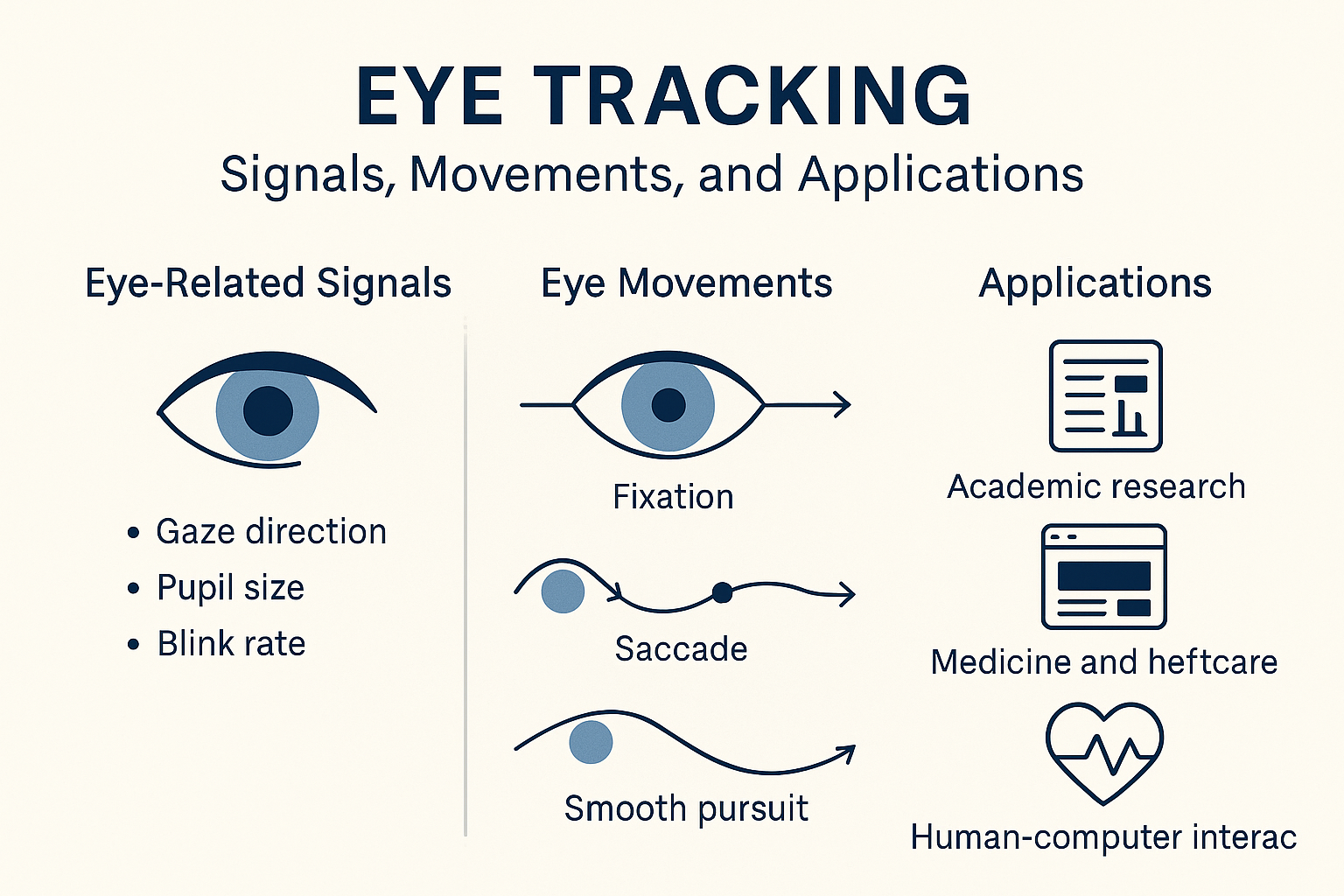 EYE TRACKING
Signals, Movements, and Applications

Eye-Related Signals

• Gaze direction
• Pupil size
• Blink rate

Eye Movements

Fixation

Saccade

Smooth pursuit

Applications

Academic research

Medicine and heftcare

Human-computer interac